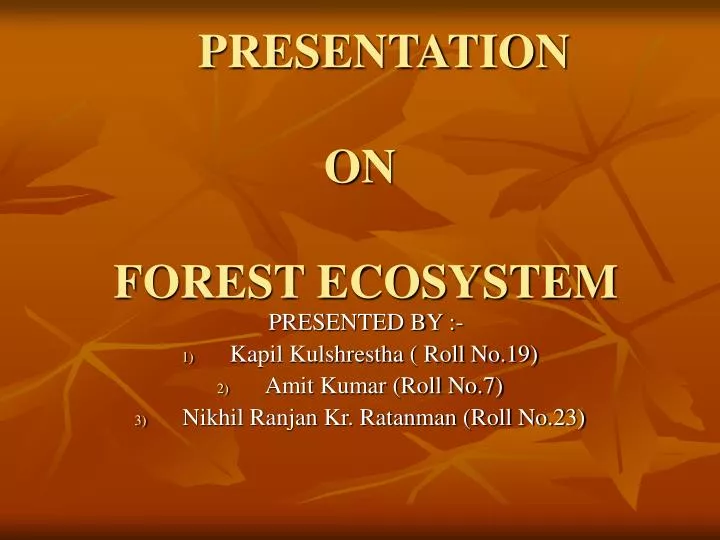 PRESENTATION

ON

FOREST ECOSYSTEM

PRESENTED BY :-

1) Kapil Kulshrestha ( Roll No.19)
2) Amit Kumar (Roll No.7)
3) Nikhil Ranjan Kr. Ratanman (Roll No.23)